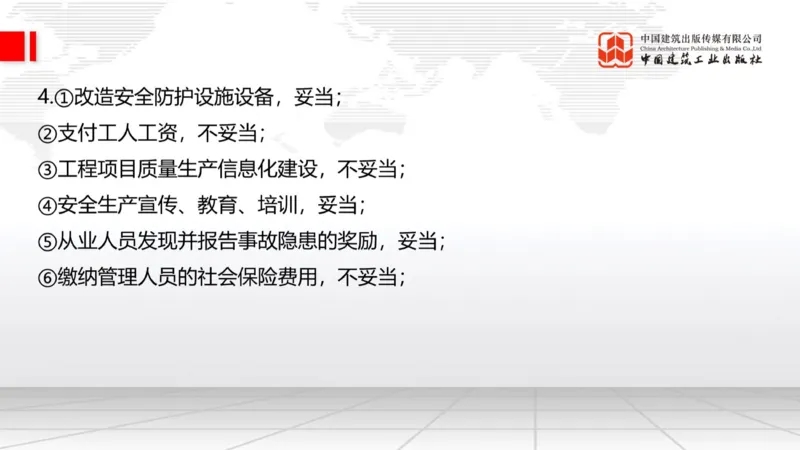 中国建筑出版传媒有限公司
China Architecture Publishing & Media Co.,Ltd
中国建筑工业出版社

4.①改造安全防护设施设备，妥当；
②支付工人工资，不妥当；
③工程项目质量生产信息化建设，不妥当；
④安全生产宣传、教育、培训，妥当；
⑤从业人员发现并报告事故隐患的奖励，妥当；
⑥缴纳管理人员的社会保险费用，不妥当；